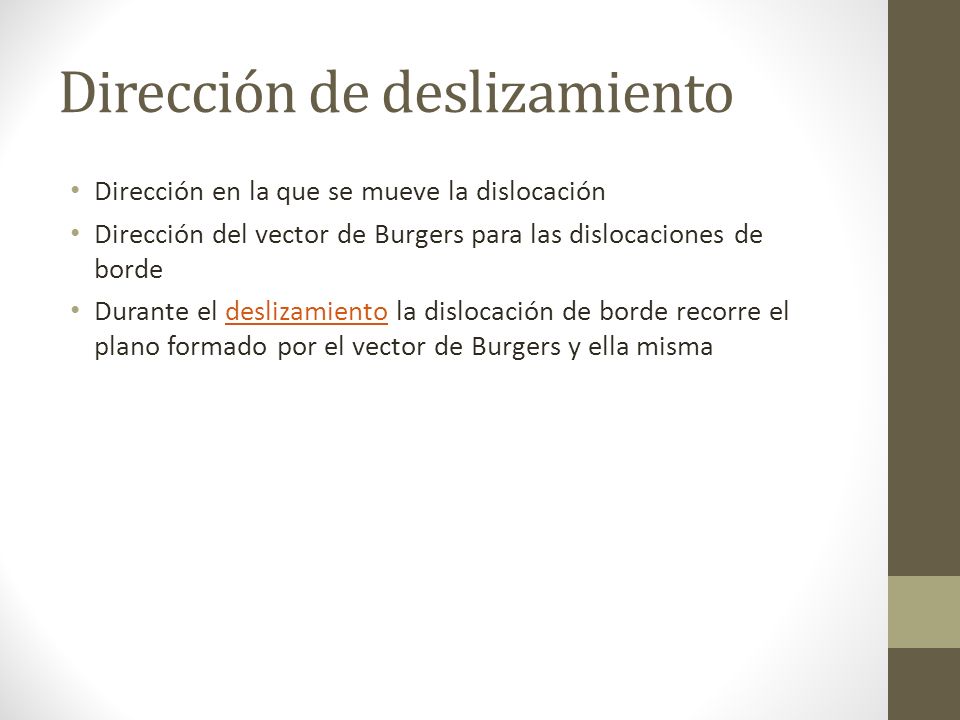 Dirección de deslizamiento

• Dirección en la que se mueve la dislocación
• Dirección del vector de Burgers para las dislocaciones de borde
• Durante el deslizamiento la dislocación de borde recorre el plano formado por el vector de Burgers y ella misma